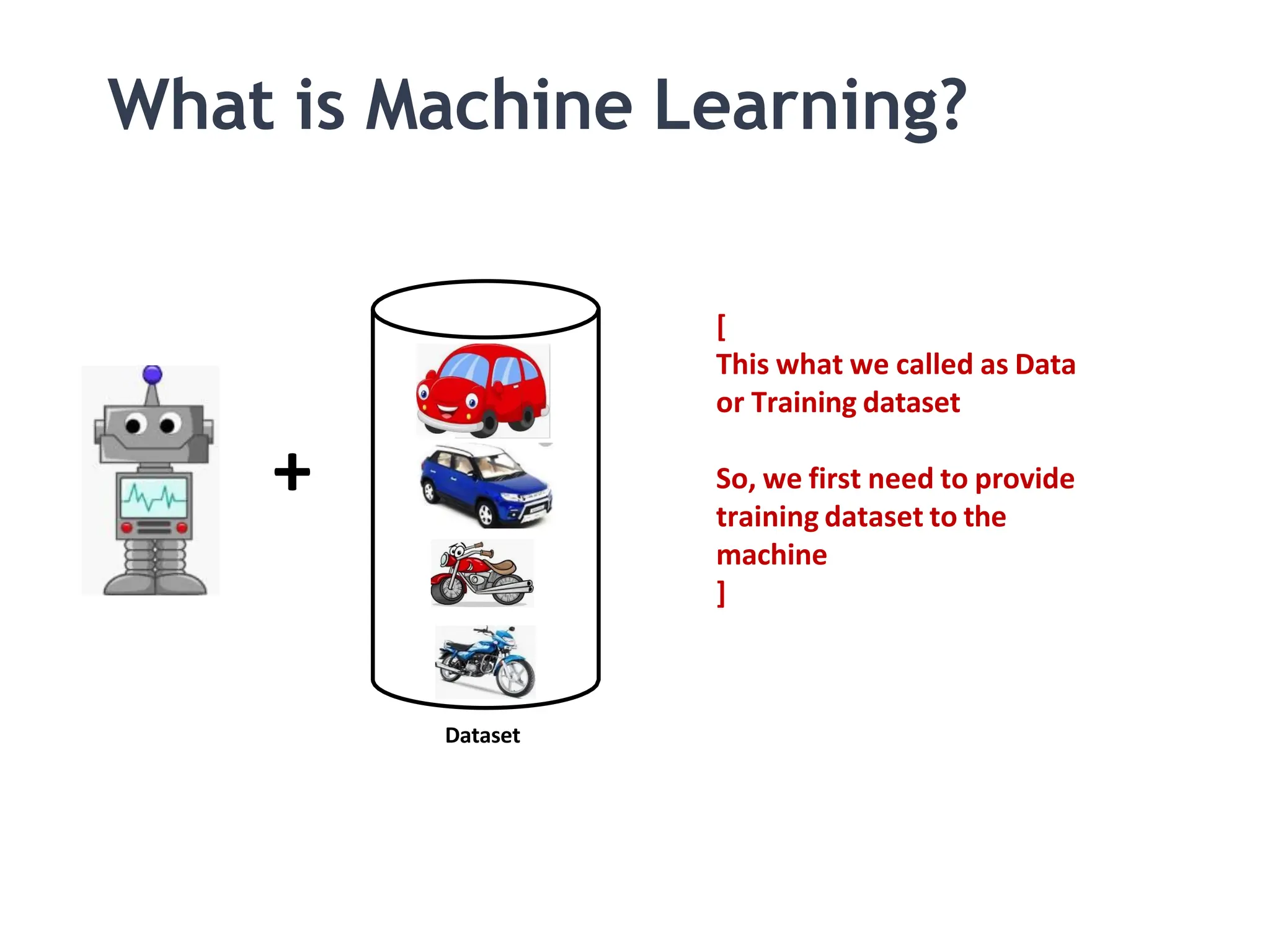 What is Machine Learning?

+

Dataset

[
This what we called as Data or Training dataset

So, we first need to provide training dataset to the machine
]